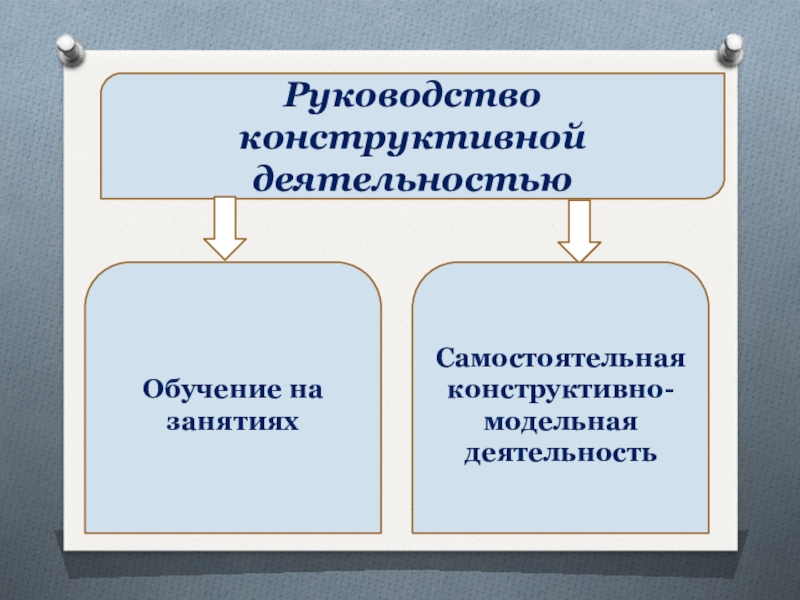 Руководство конструктивной деятельностью

Обучение на занятиях

Самостоятельная конструктивно-модельная деятельность